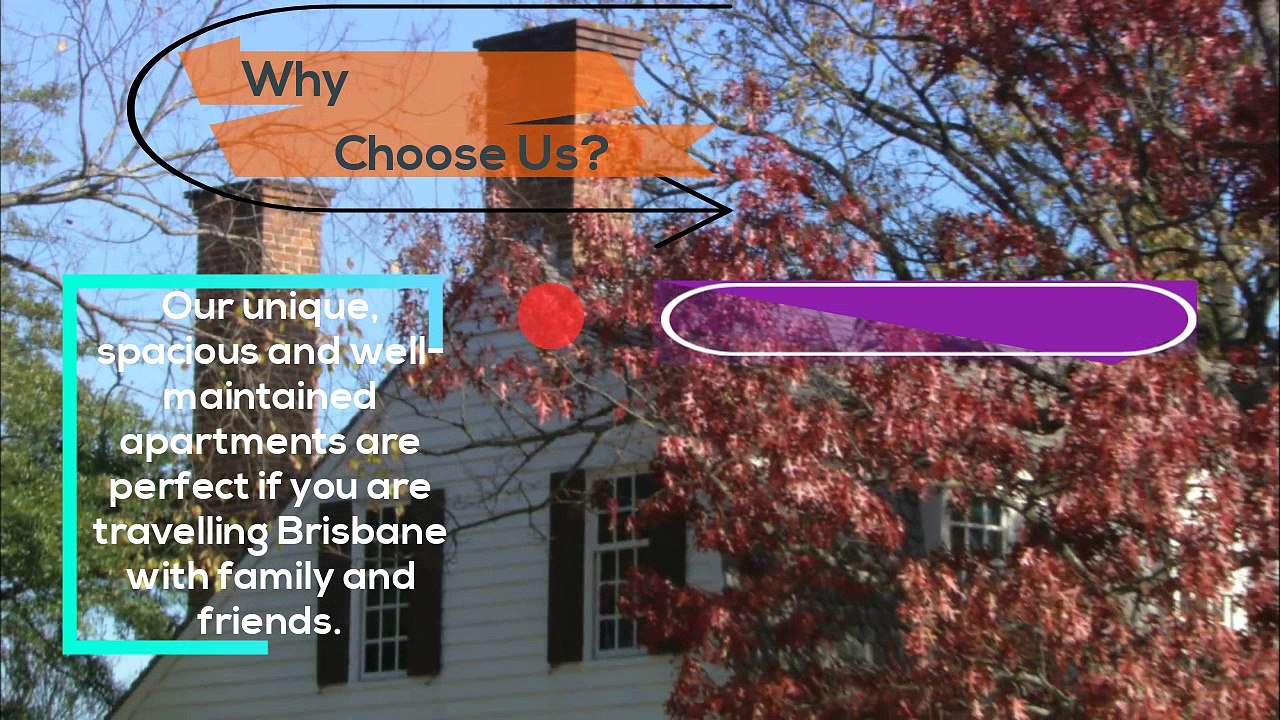 Why

Choose Us?

Our unique, spacious and well-maintained apartments are perfect if you are travelling Brisbane with family and friends.